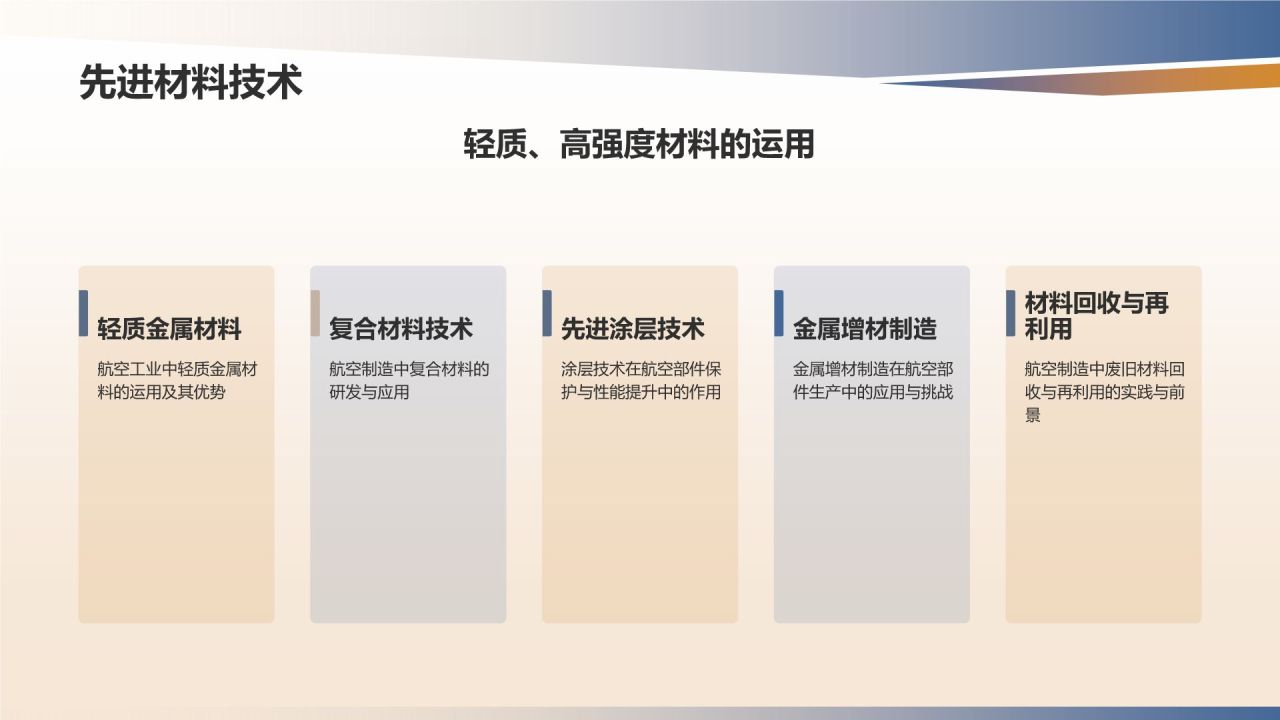 先进材料技术

轻质、高强度材料的运用

轻质金属材料

航空工业中轻质金属材料的运用及其优势

复合材料技术

航空制造中复合材料的研发与应用

先进涂层技术

涂层技术在航空部件保护与性能提升中的作用

金属增材制造

金属增材制造在航空部件生产中的应用与挑战

材料回收与再利用

航空制造中废旧材料回收与再利用的实践与前景